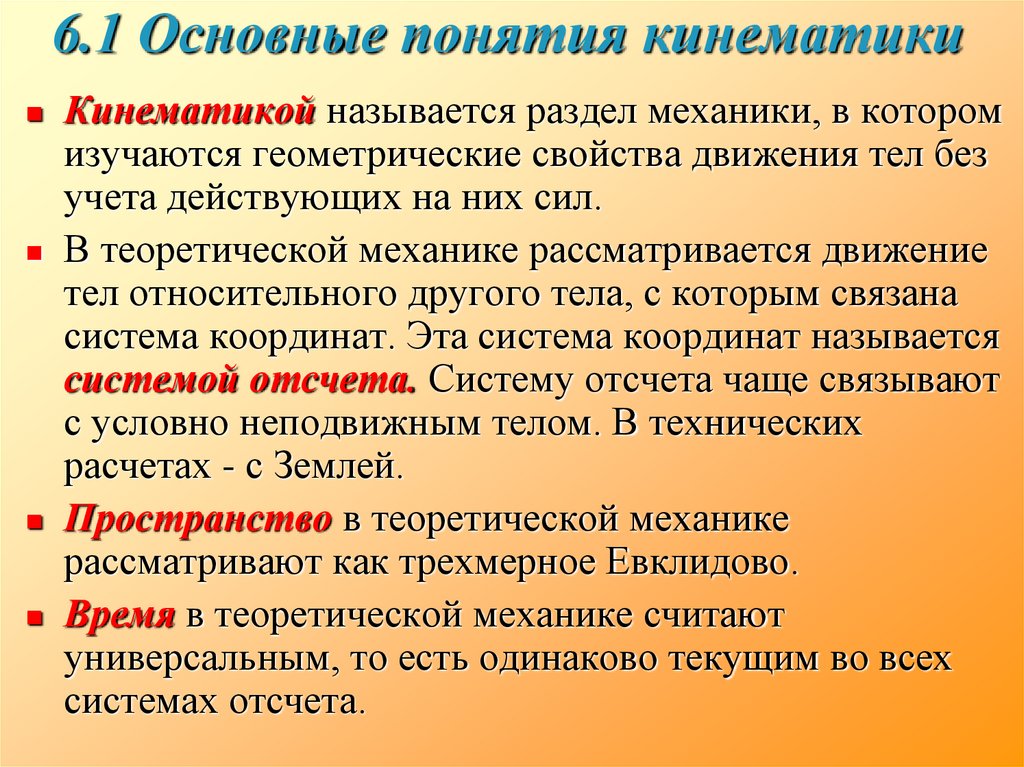 6.1 Основные понятия кинематики

Кинематикой называется раздел механики, в котором изучаются геометрические свойства движения тел без учета действующих на них сил.

В теоретической механике рассматривается движение тел относительного другого тела, с которым связана система координат. Эта система координат называется системой отсчета. Систему отсчета чаще связывают с условно неподвижным телом. В технических расчетах - с Землей.

Пространство в теоретической механике рассматривают как трехмерное Евклидово.

Время в теоретической механике считают универсальным, то есть одинаково текущим во всех системах отсчета.